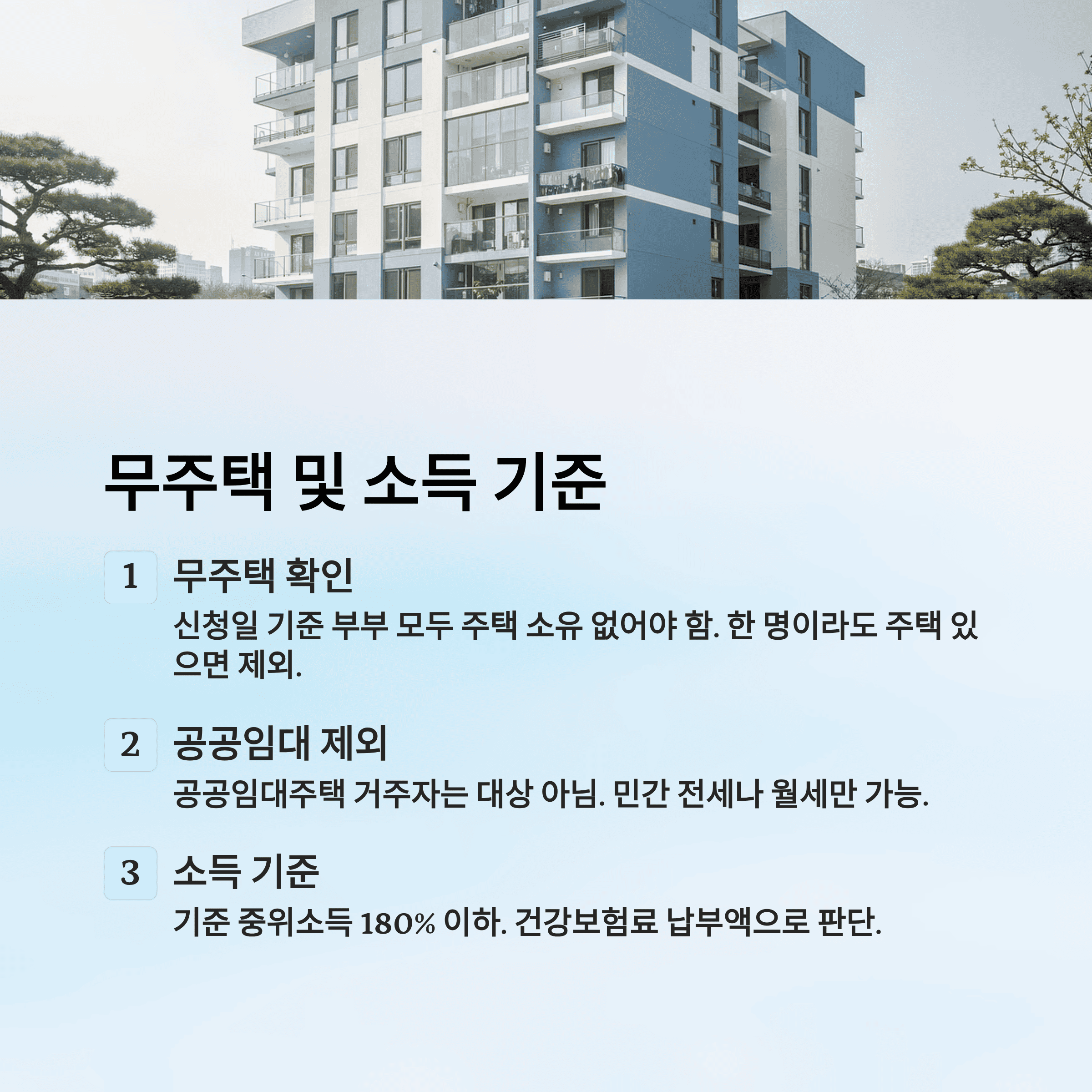 무주택 및 소득 기준

1 무주택 확인

신청일 기준 부부 모두 주택 소유 없어야 함. 한 명이라도 주택 있으면 제외.

2 공공임대 제외

공공임대주택 거주자는 대상 아님. 민간 전세나 월세만 가능.

3 소득 기준

기준 중위소득 180% 이하. 건강보험료 납부액으로 판단.